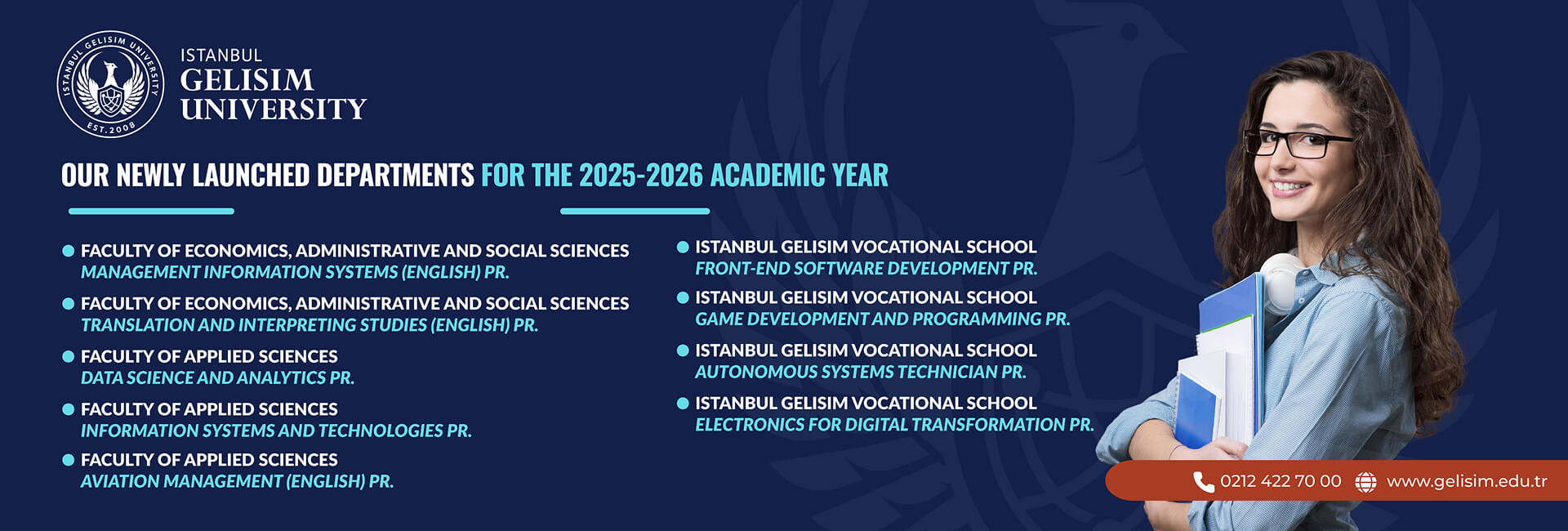 ISTANBUL GELISIM UNIVERSITY EST. 2008

ISTANBUL
GELISIM
UNIVERSITY

OUR NEWLY LAUNCHED DEPARTMENTS FOR THE 2025-2026 ACADEMIC YEAR

FACULTY OF ECONOMICS, ADMINISTRATIVE AND SOCIAL SCIENCES
MANAGEMENT INFORMATION SYSTEMS (ENGLISH) PR.

FACULTY OF ECONOMICS, ADMINISTRATIVE AND SOCIAL SCIENCES
TRANSLATION AND INTERPRETING STUDIES (ENGLISH) PR.

FACULTY OF APPLIED SCIENCES
DATA SCIENCE AND ANALYTICS PR.

FACULTY OF APPLIED SCIENCES
INFORMATION SYSTEMS AND TECHNOLOGIES PR.

FACULTY OF APPLIED SCIENCES
AVIATION MANAGEMENT (ENGLISH) PR.

ISTANBUL GELISIM VOCATIONAL SCHOOL
FRONT-END SOFTWARE DEVELOPMENT PR.

ISTANBUL GELISIM VOCATIONAL SCHOOL
GAME DEVELOPMENT AND PROGRAMMING PR.

ISTANBUL GELISIM VOCATIONAL SCHOOL
AUTONOMOUS SYSTEMS TECHNICIAN PR.

ISTANBUL GELISIM VOCATIONAL SCHOOL
ELECTRONICS FOR DIGITAL TRANSFORMATION PR.

0212 422 70 00 www.gelisim.edu.tr